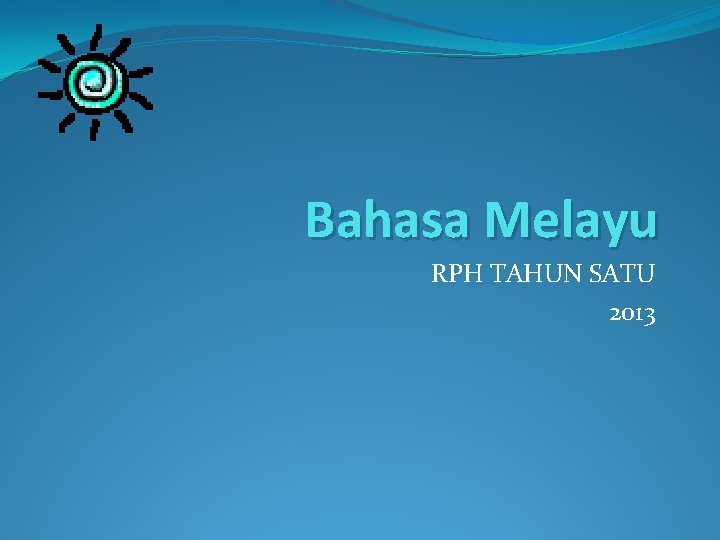 Bahasa Melayu

RPH TAHUN SATU

2013